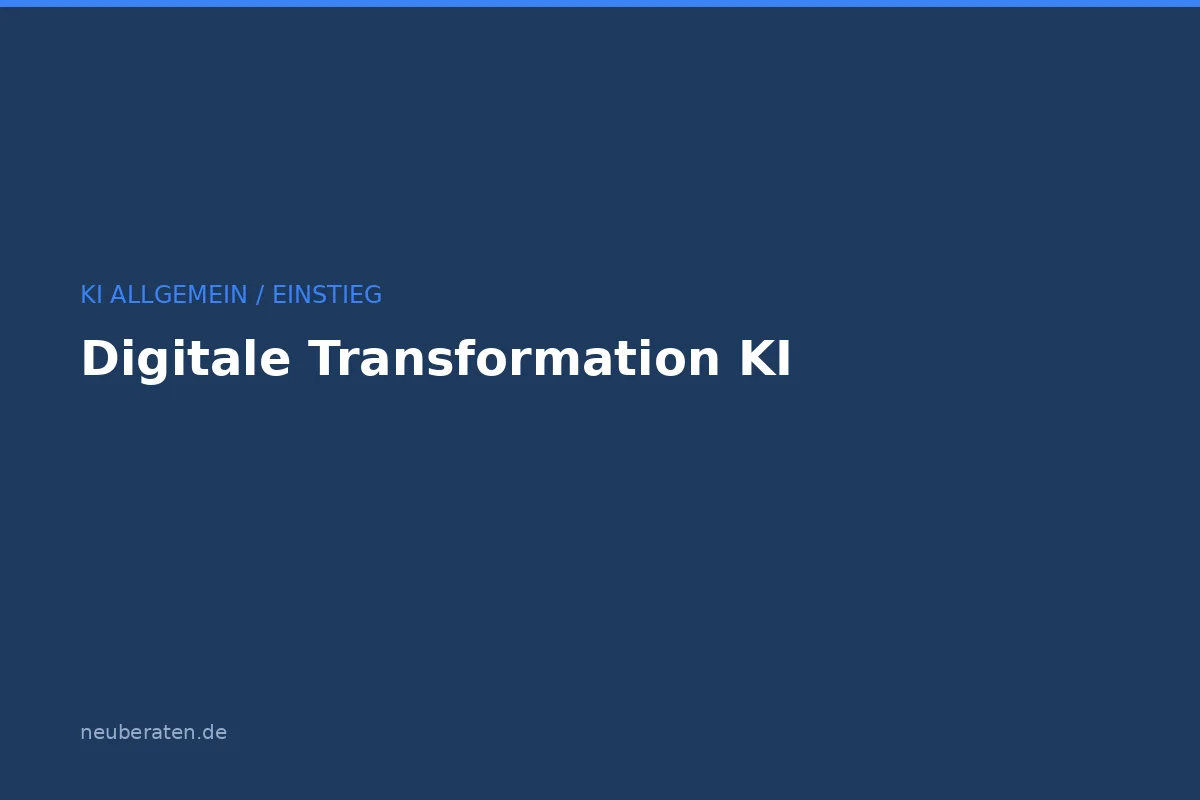 KI ALLGEMEIN / EINSTIEG

Digitale Transformation KI

neuberaten.de